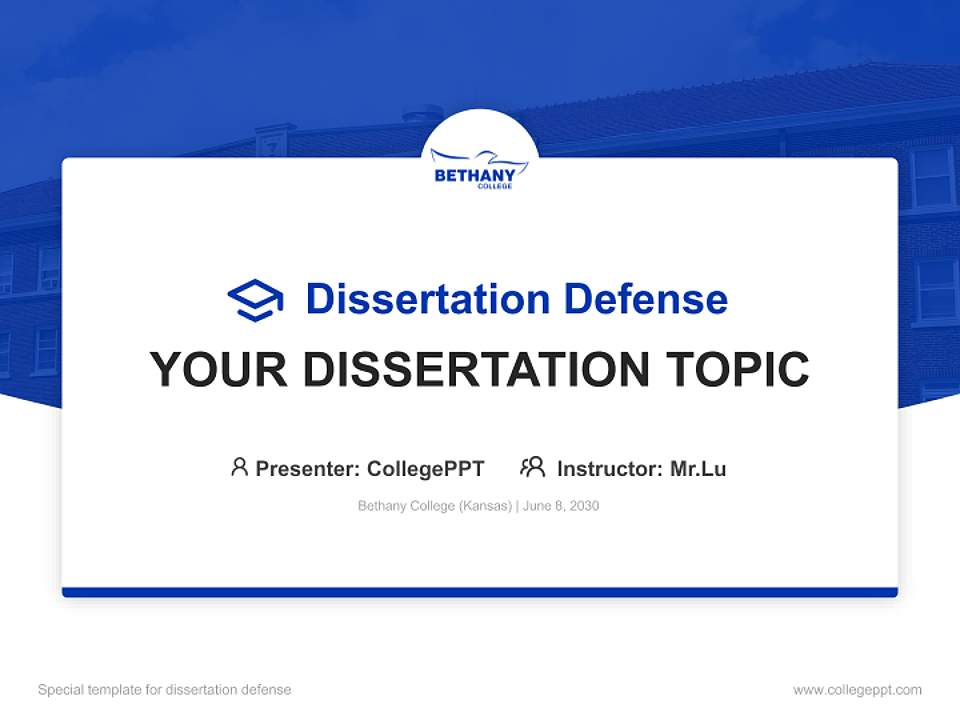 BETHANY
COLLEGE

Dissertation Defense

YOUR DISSERTATION TOPIC

Presenter: CollegePPT Instructor: Mr.Lu

Bethany College (Kansas) | June 8, 2030

Special template for dissertation defense

www.collegeppt.com